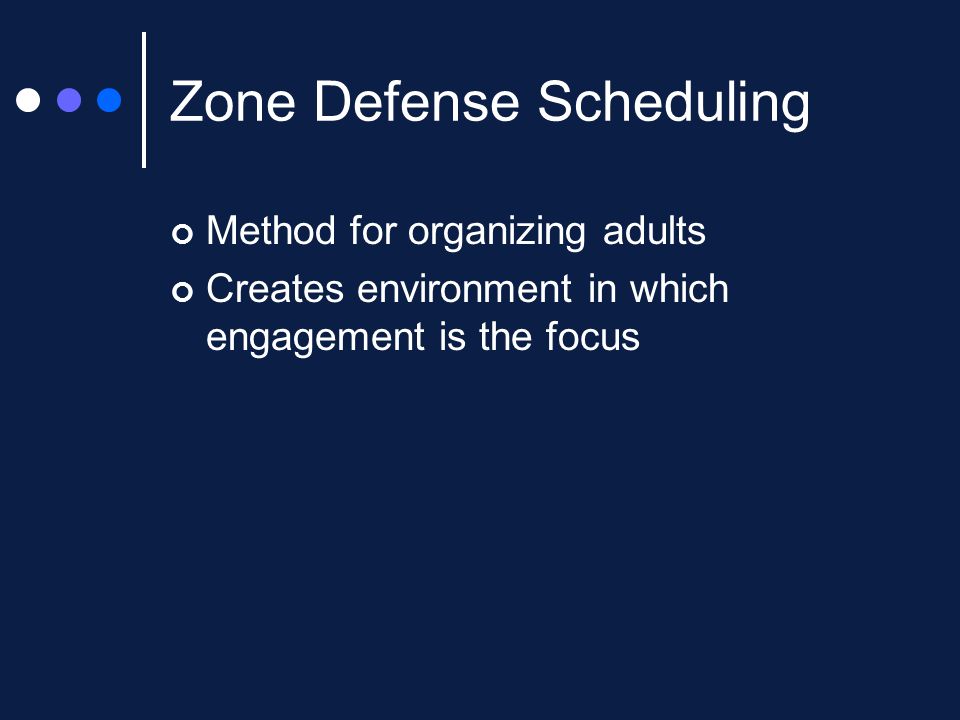 Zone Defense Scheduling

Method for organizing adults

Creates environment in which engagement is the focus